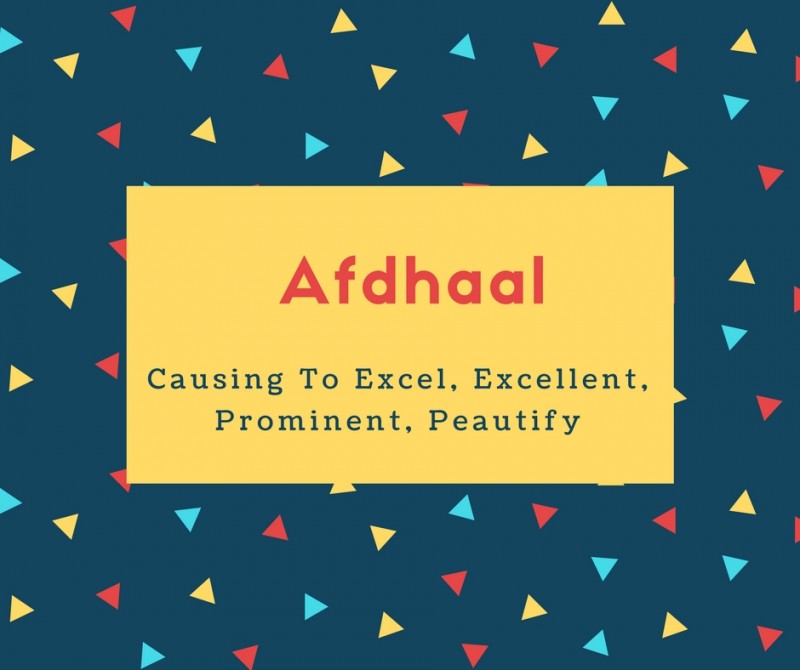 Afdhaal

Causing To Excel, Excellent, Prominent, Peautify